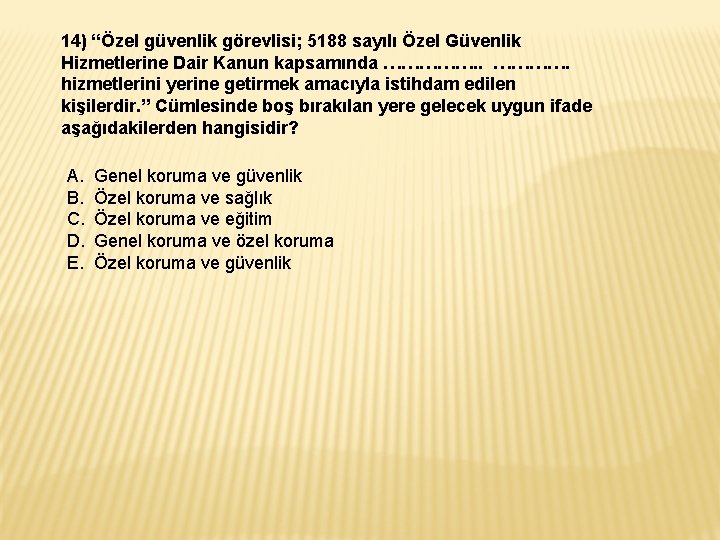 14) “Özel güvenlik görevlisi; 5188 sayılı Özel Güvenlik Hizmetlerine Dair Kanun kapsamında …………….. …………. hizmetlerini yerine getirmek amacıyla istihdam edilen kişilerdir.” Cümlesinde boş bırakılan yere gelecek uygun ifade aşağıdakilerden hangisidir?

A. Genel koruma ve güvenlik
B. Özel koruma ve sağlık
C. Özel koruma ve eğitim
D. Genel koruma ve özel koruma
E. Özel koruma ve güvenlik